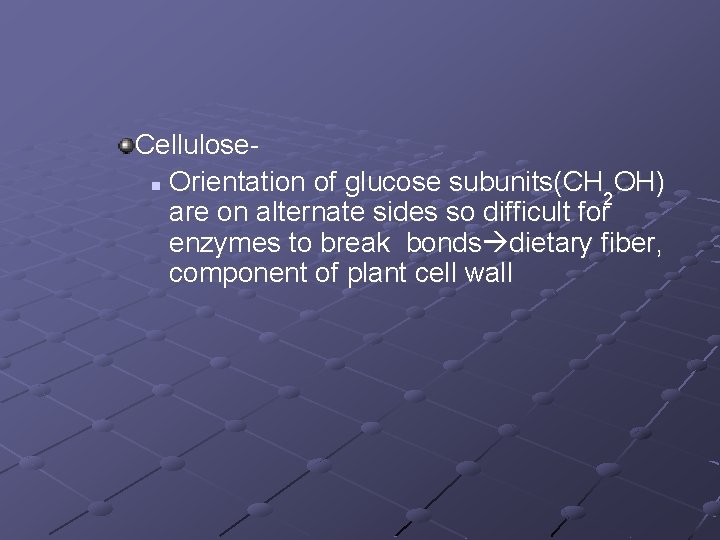 Cellulose-

Orientation of glucose subunits($CH_2OH$) are on alternate sides so difficult for enzymes to break bonds→dietary fiber, component of plant cell wall